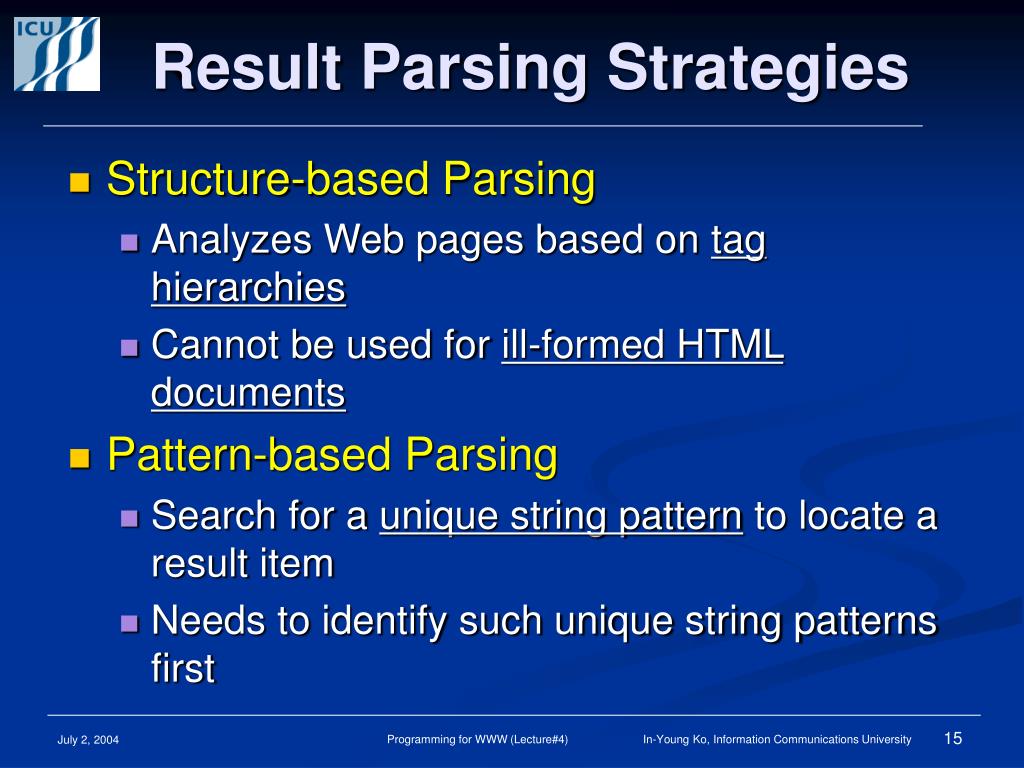 ICU

Result Parsing Strategies

Structure-based Parsing

Analyzes Web pages based on tag hierarchies

Cannot be used for ill-formed HTML documents

Pattern-based Parsing

Search for a unique string pattern to locate a result item

Needs to identify such unique string patterns first

July 2, 2004

Programming for WWW (Lecture#4)

In-Young Ko, Information Communications University

15